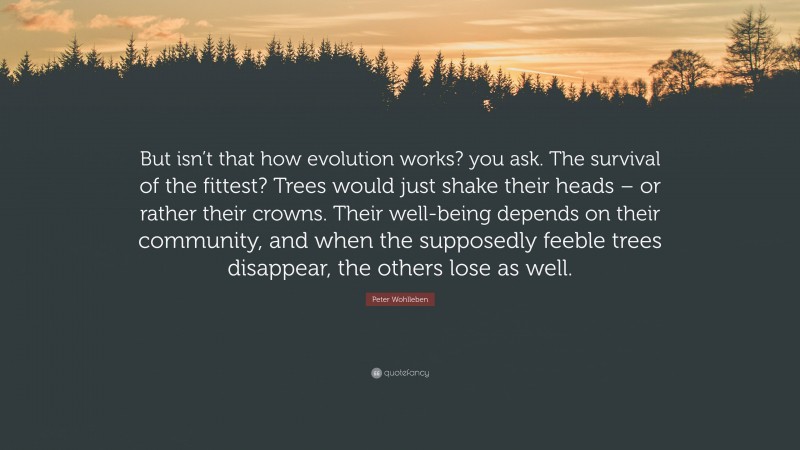 But isn't that how evolution works? you ask. The survival of the fittest? Trees would just shake their heads – or rather their crowns. Their well-being depends on their community, and when the supposedly feeble trees disappear, the others lose as well.

Peter Wohlleben

quotefancy